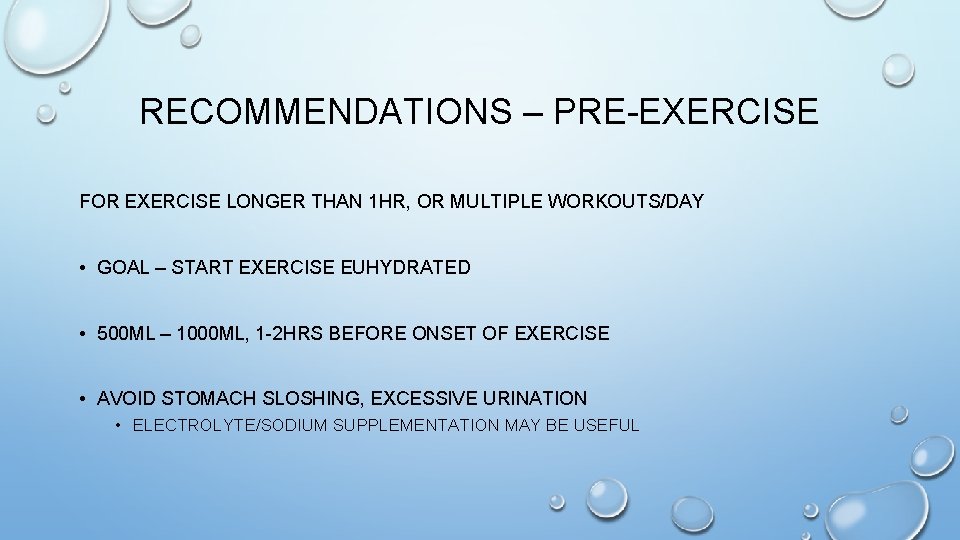 RECOMMENDATIONS – PRE-EXERCISE

FOR EXERCISE LONGER THAN 1HR, OR MULTIPLE WORKOUTS/DAY

• GOAL – START EXERCISE EUHYDRATED

• 500ML – 1000ML, 1-2HRS BEFORE ONSET OF EXERCISE

• AVOID STOMACH SLOSHING, EXCESSIVE URINATION
• ELECTROLYTE/SODIUM SUPPLEMENTATION MAY BE USEFUL